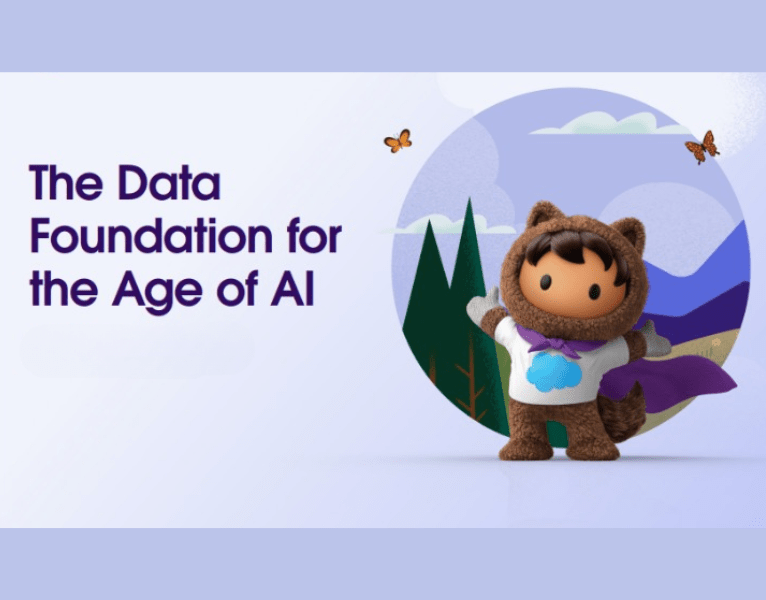 The Data Foundation for the Age of AI